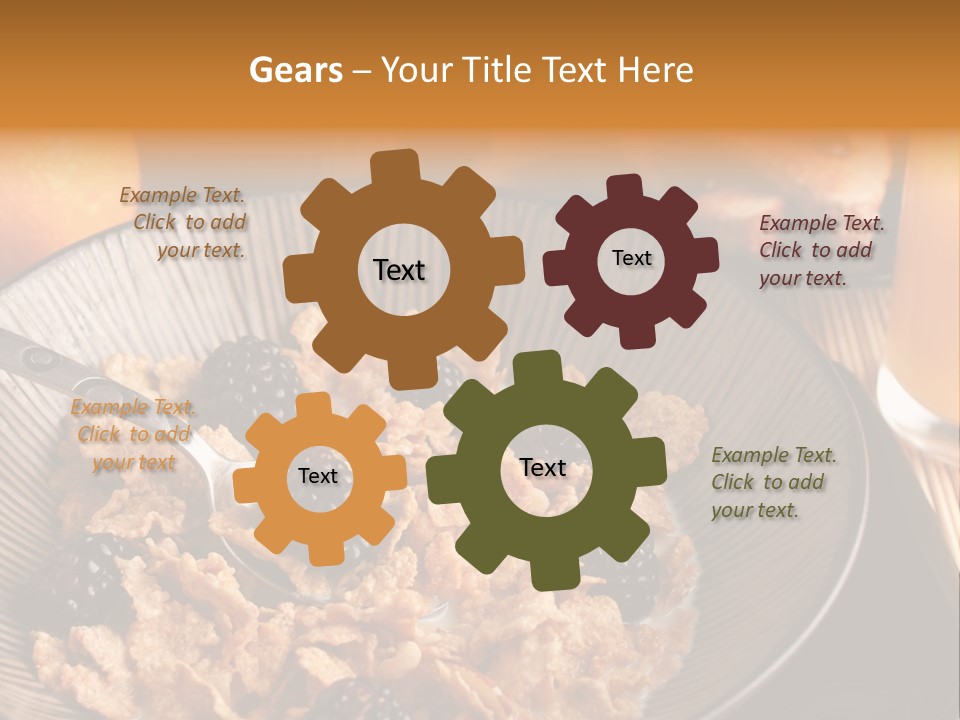 Gears – Your Title Text Here

Example Text. Click to add your text.

Text

Text

Example Text. Click to add your text.

Example Text. Click to add your text

Text

Text

Example Text. Click to add your text.